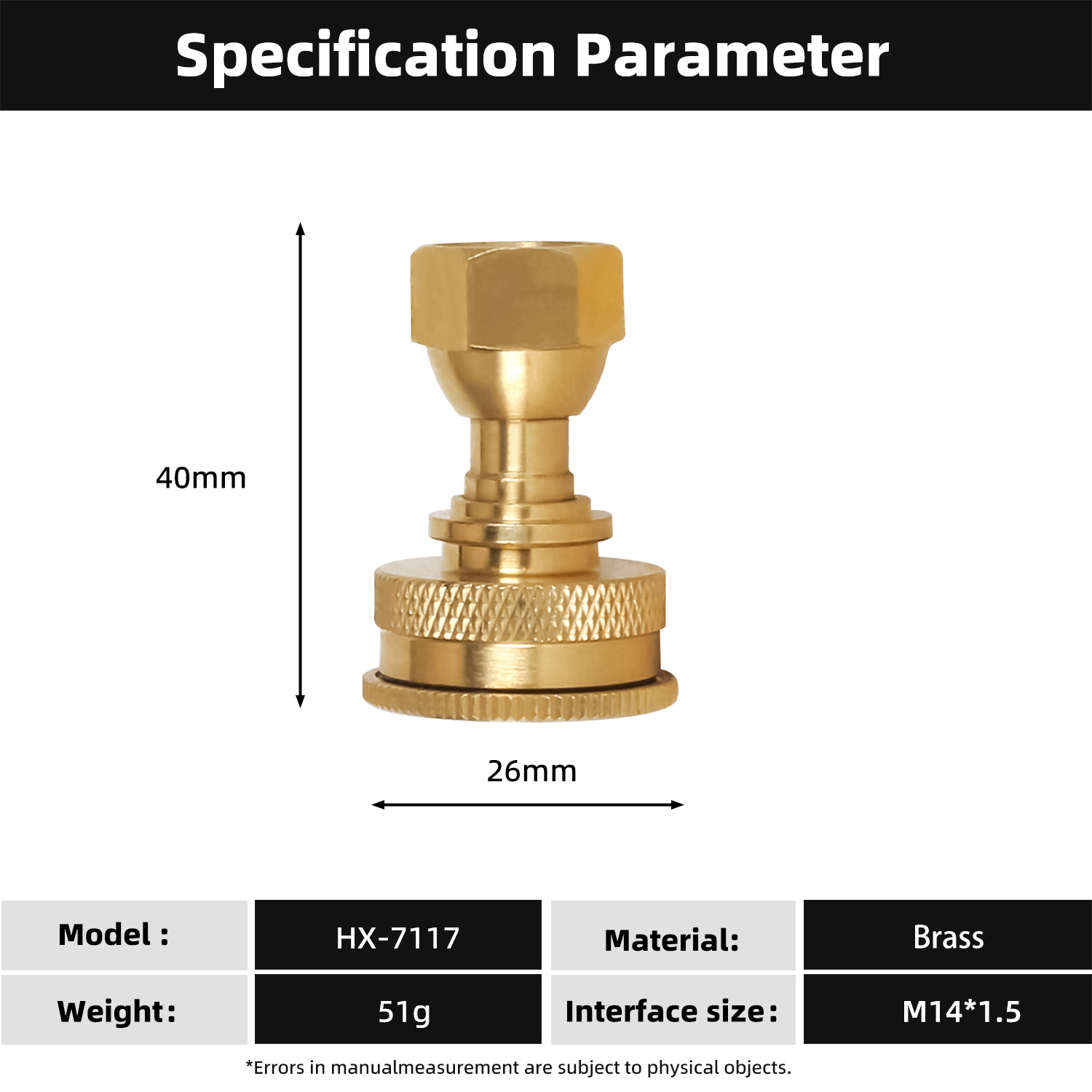 Specification Parameter

40mm

26mm

| Model : | HX-7117 | Material: | Brass |
|---|---|---|---|
| Weight: | 51g | Interface size: | M14*1.5 |

*Errors in manualmeasurement are subject to physical objects.